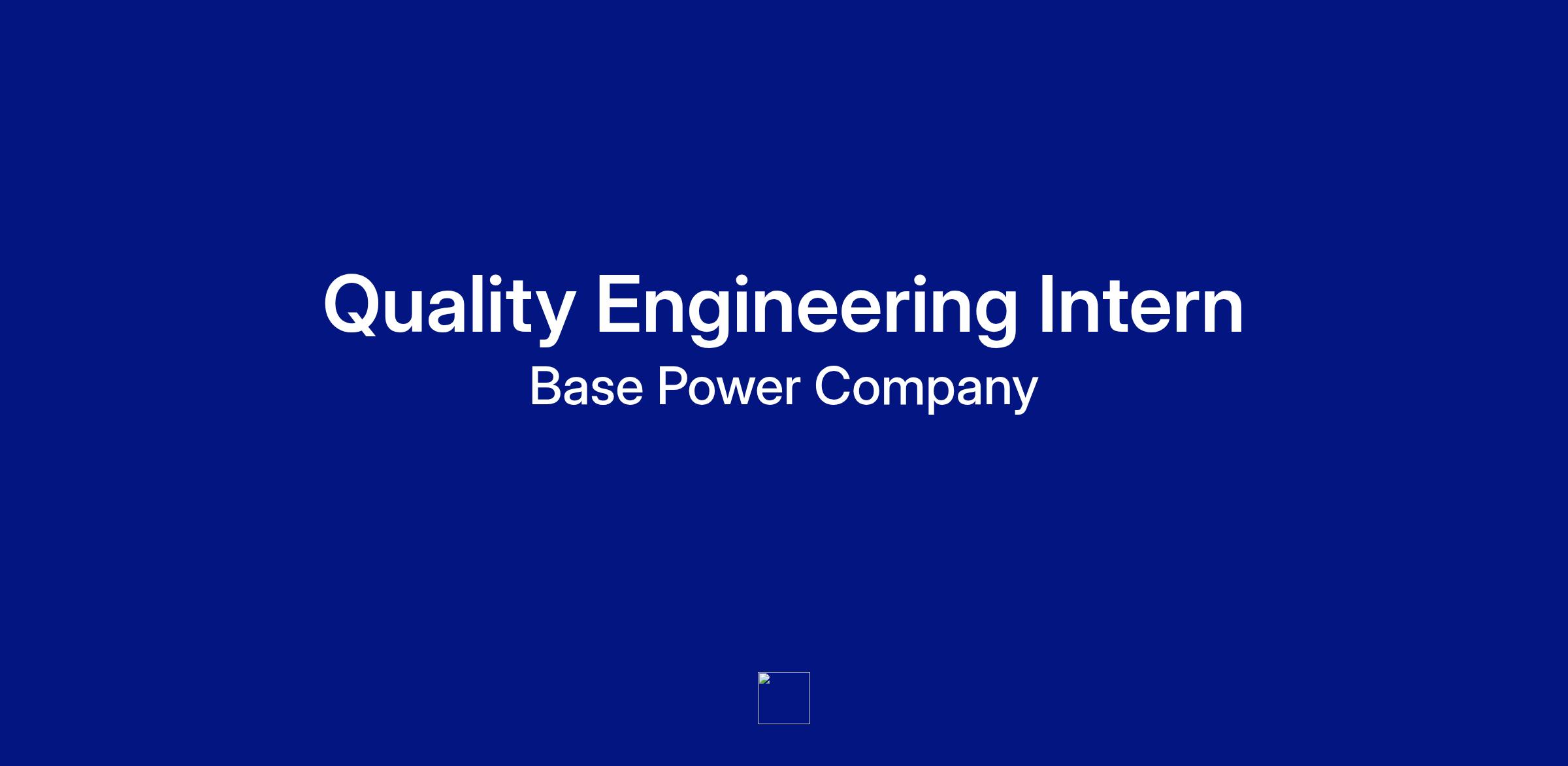 Quality Engineering Intern

Base Power Company